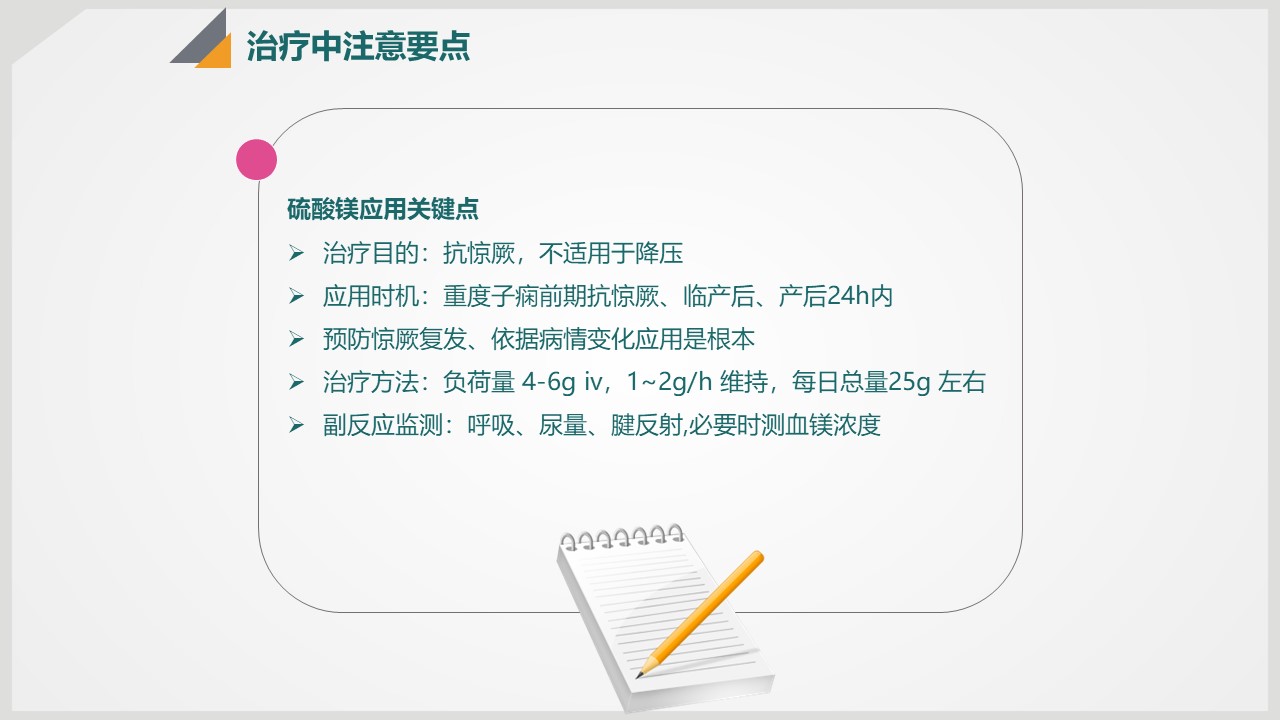 治疗中注意要点

硫酸镁应用关键点

➢ 治疗目的：抗惊厥，不适用于降压
➢ 应用时机：重度子痫前期抗惊厥、临产后、产后24h内
➢ 预防惊厥复发、依据病情变化应用是根本
➢ 治疗方法：负荷量 4-6g iv，1~2g/h 维持，每日总量25g 左右
➢ 副反应监测：呼吸、尿量、腱反射,必要时测血镁浓度